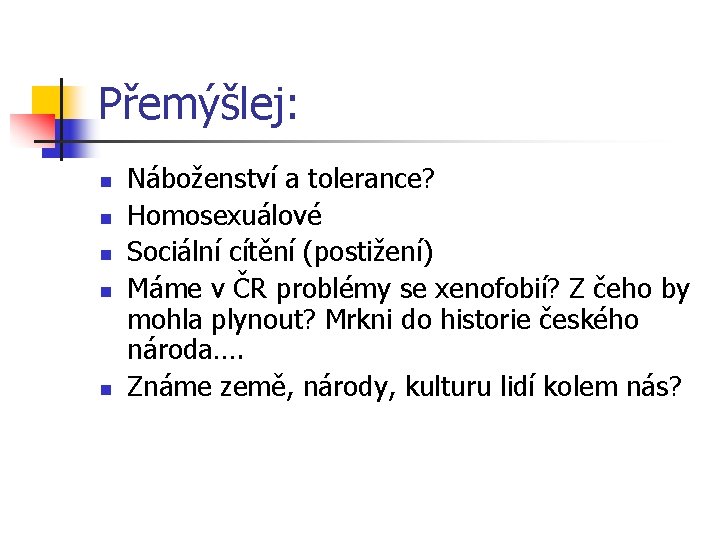 Přemýšlej:

- Náboženství a tolerance?
- Homosexuálové
- Sociální cítění (postižení)
- Máme v ČR problémy se xenofobií? Z čeho by mohla plynout? Mrkni do historie českého národa….
- Známe země, národy, kulturu lidí kolem nás?